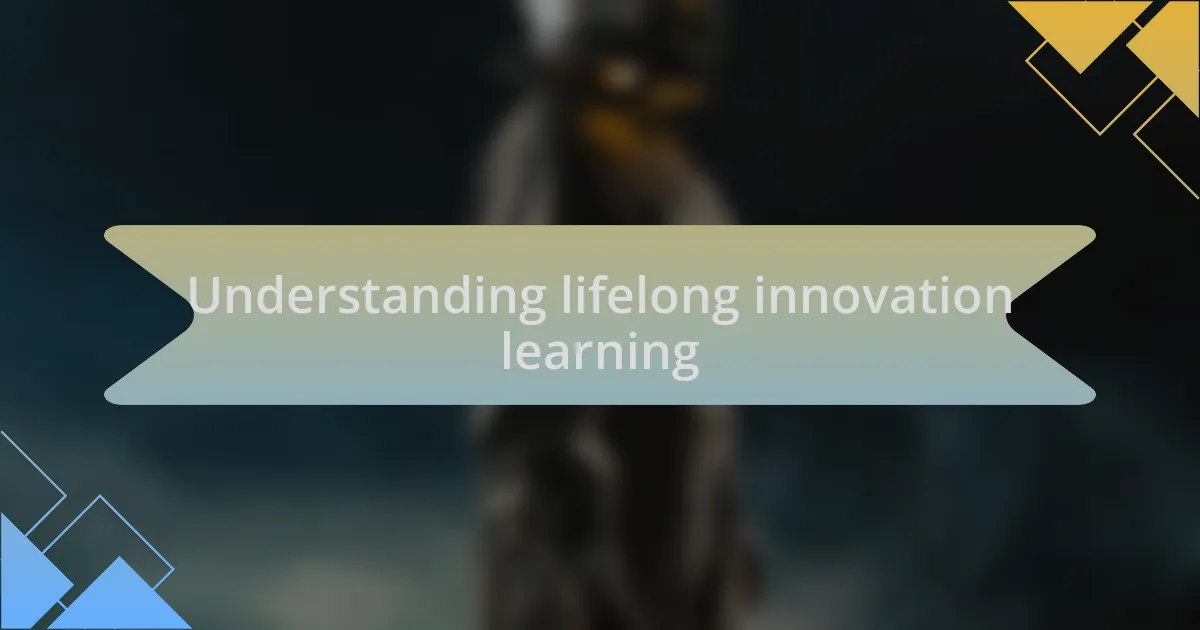 Understanding lifelong innovation learning